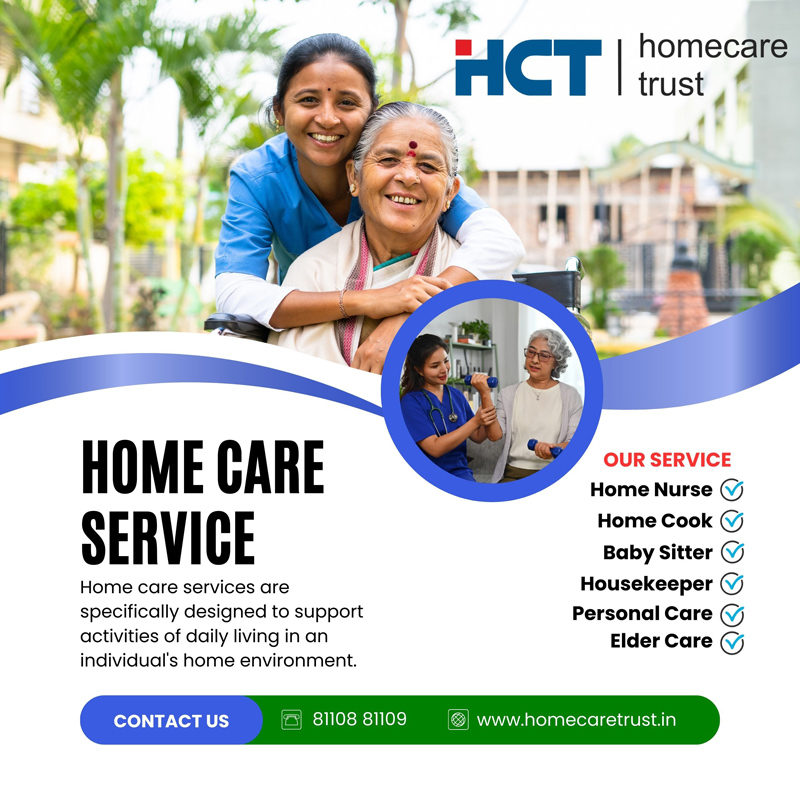 HCT | homecare trust

HOME CARE SERVICE

Home care services are specifically designed to support activities of daily living in an individual's home environment.

OUR SERVICE
Home Nurse
Home Cook
Baby Sitter
Housekeeper
Personal Care
Elder Care

CONTACT US
81108 81109
www.homecaretrust.in